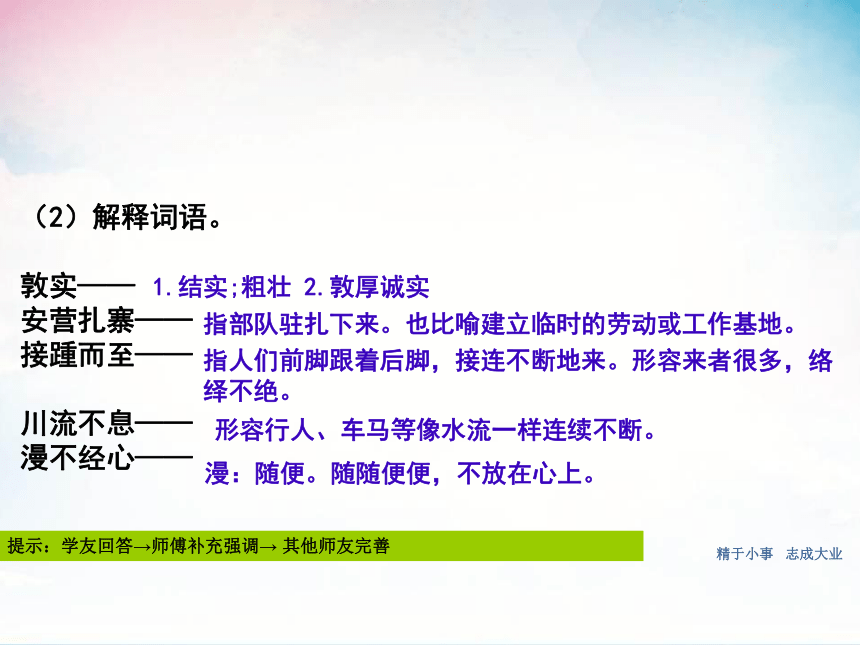 （2）解释词语。

敦实—— 1.结实;粗壮 2.敦厚诚实
安营扎寨—— 指部队驻扎下来。也比喻建立临时的劳动或工作基地。
接踵而至—— 指人们前脚跟着后脚，接连不断地来。形容来者很多，络绎不绝。
川流不息—— 形容行人、车马等像水流一样连续不断。
漫不经心—— 漫：随便。随随便便，不放在心上。

提示：学友回答→师傅补充强调→ 其他师友完善

精于小事 志成大业